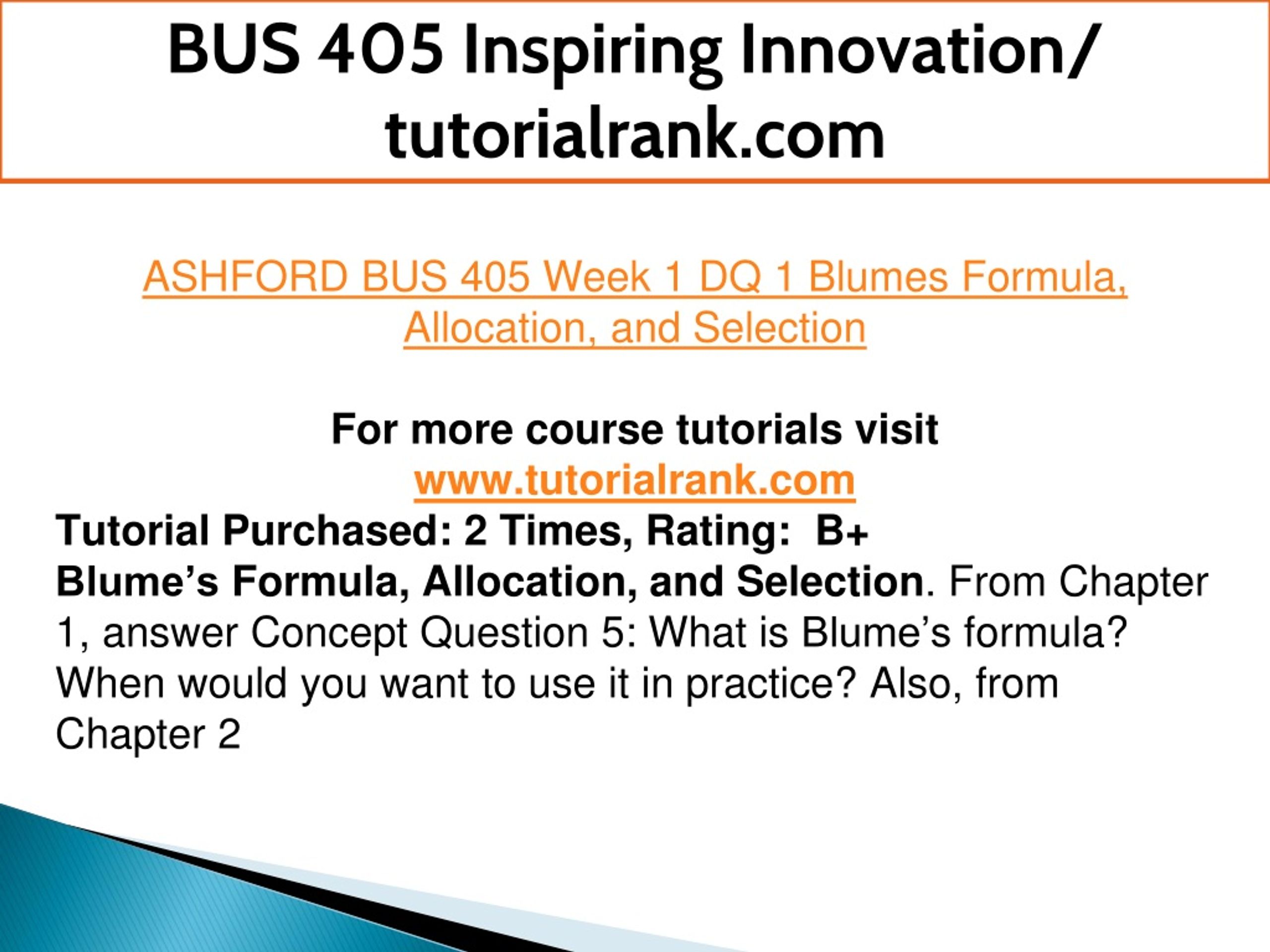 BUS 405 Inspiring Innovation/ tutorialrank.com

ASHFORD BUS 405 Week 1 DQ 1 Blumes Formula, Allocation, and Selection

For more course tutorials visit
www.tutorialrank.com
Tutorial Purchased: 2 Times, Rating: B+
Blume’s Formula, Allocation, and Selection. From Chapter 1, answer Concept Question 5: What is Blume’s formula? When would you want to use it in practice? Also, from Chapter 2